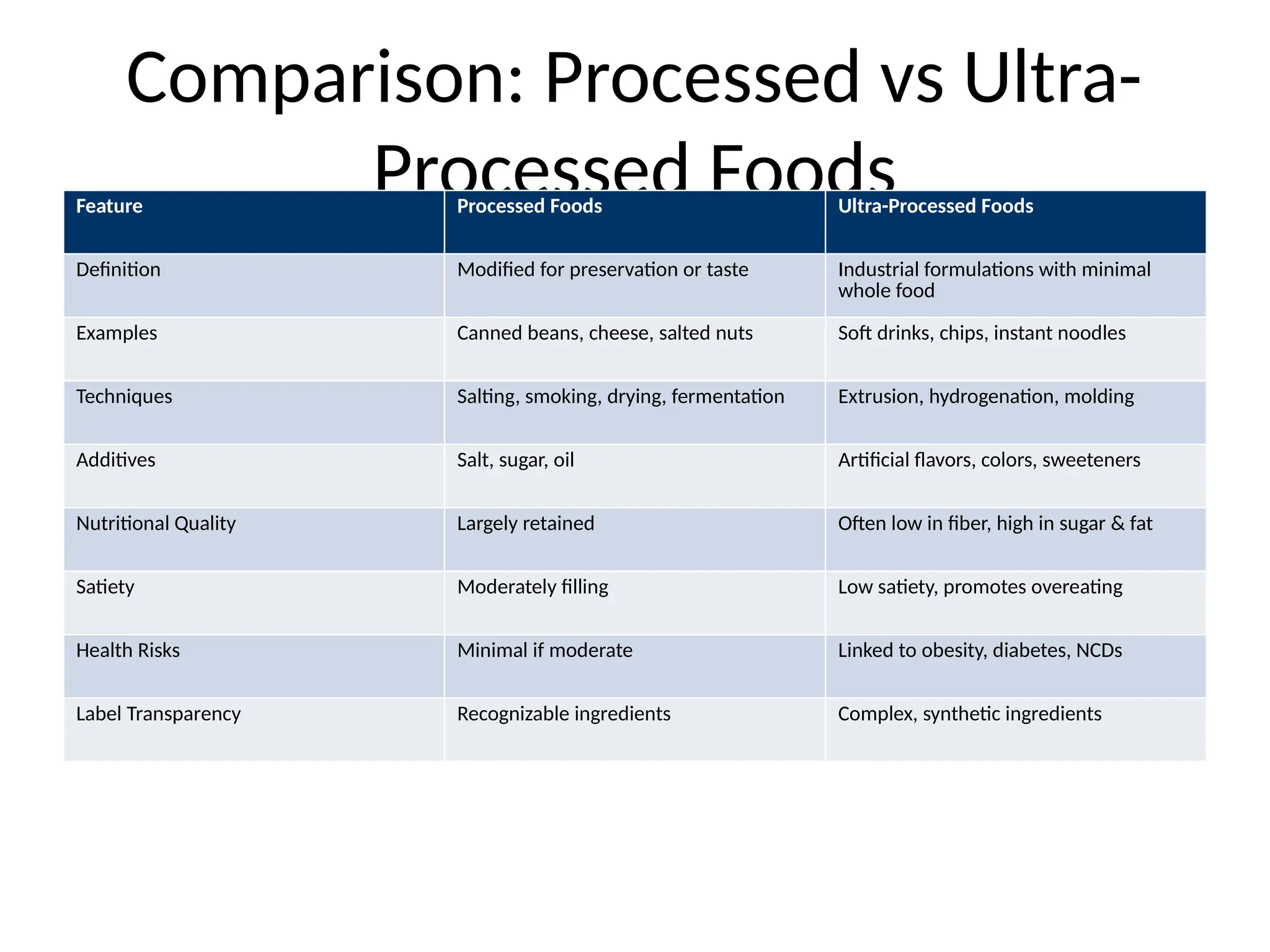 Comparison: Processed vs Ultra-Processed Foods

| Feature | Processed Foods | Ultra-Processed Foods |
|---|---|---|
| Definition | Modified for preservation or taste | Industrial formulations with minimal whole food |
| Examples | Canned beans, cheese, salted nuts | Soft drinks, chips, instant noodles |
| Techniques | Salting, smoking, drying, fermentation | Extrusion, hydrogenation, molding |
| Additives | Salt, sugar, oil | Artificial flavors, colors, sweeteners |
| Nutritional Quality | Largely retained | Often low in fiber, high in sugar & fat |
| Satiety | Moderately filling | Low satiety, promotes overeating |
| Health Risks | Minimal if moderate | Linked to obesity, diabetes, NCDs |
| Label Transparency | Recognizable ingredients | Complex, synthetic ingredients |